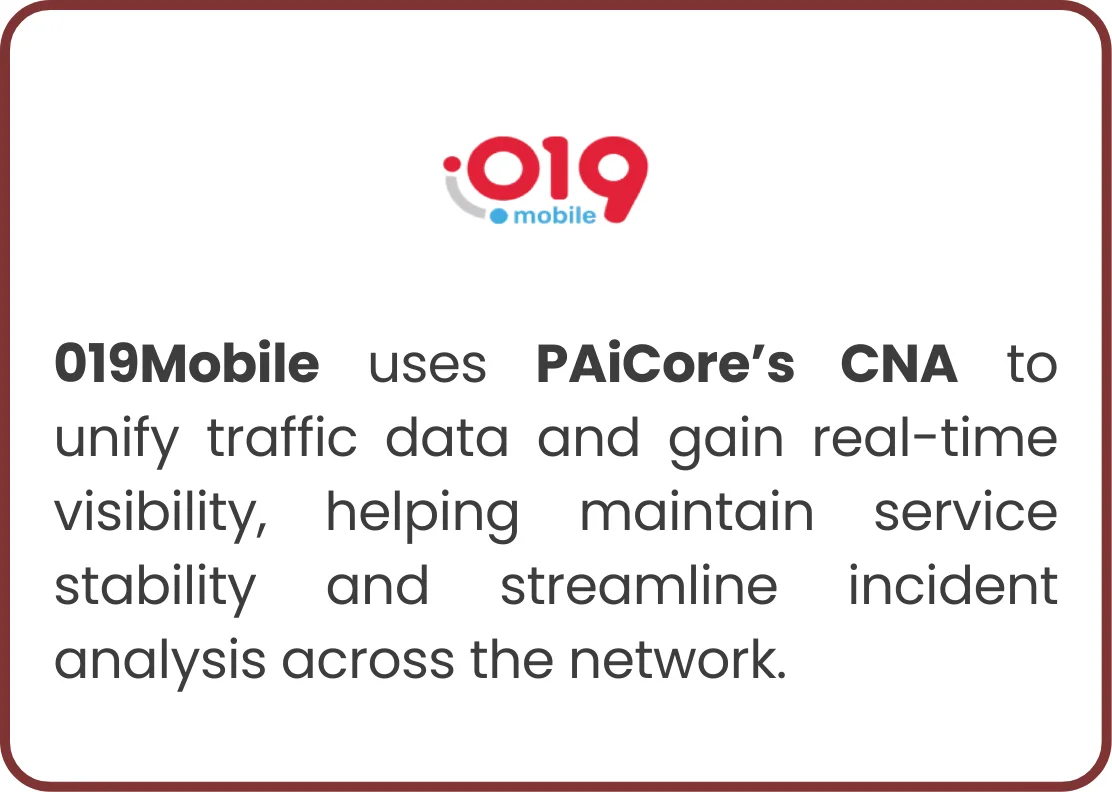 019
mobile

019Mobile uses PAiCore's CNA to unify traffic data and gain real-time visibility, helping maintain service stability and streamline incident analysis across the network.